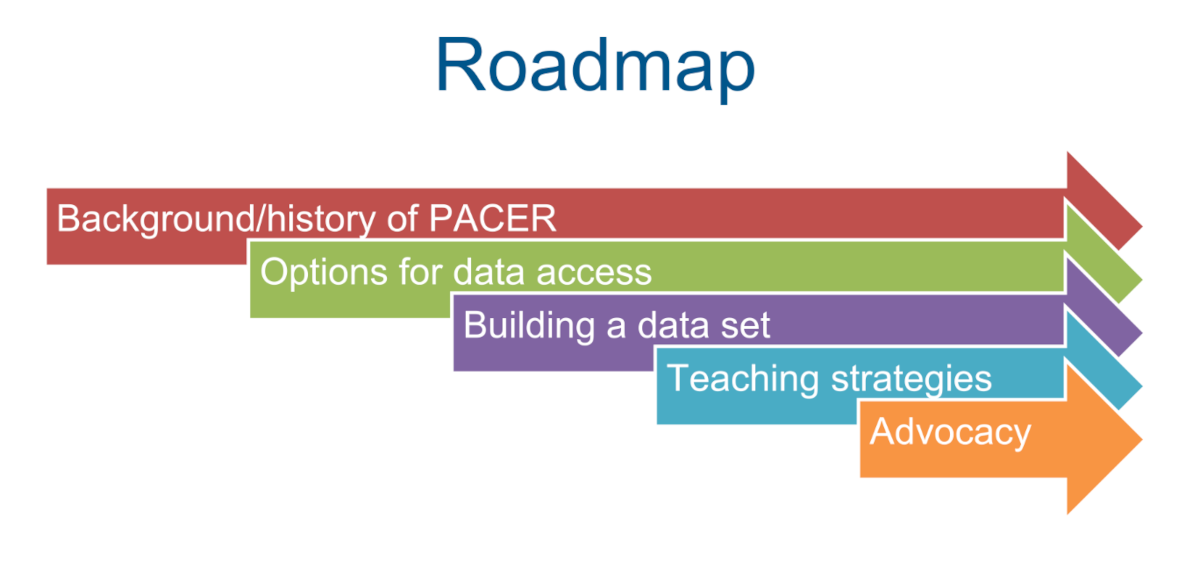 Roadmap

Background/history of PACER

Options for data access

Building a data set

Teaching strategies

Advocacy